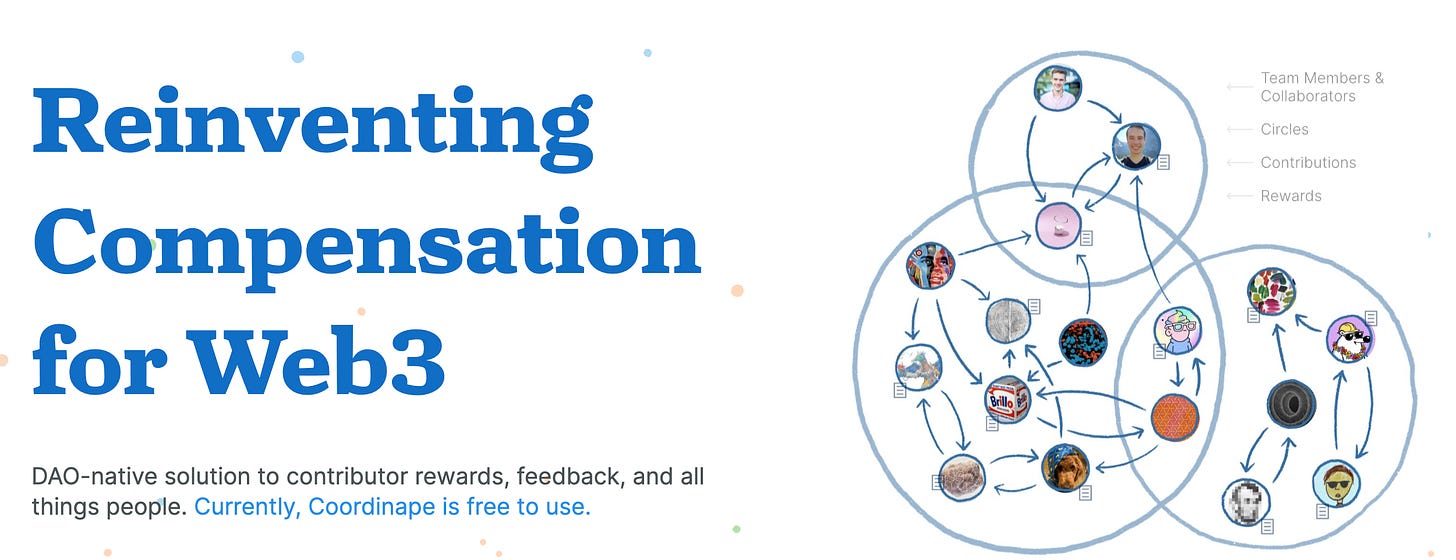 Reinventing Compensation for Web3

DAO-native solution to contributor rewards, feedback, and all things people. Currently, Coordinape is free to use.

Team Members & Collaborators

Circles

Contributions

Rewards

Brillo